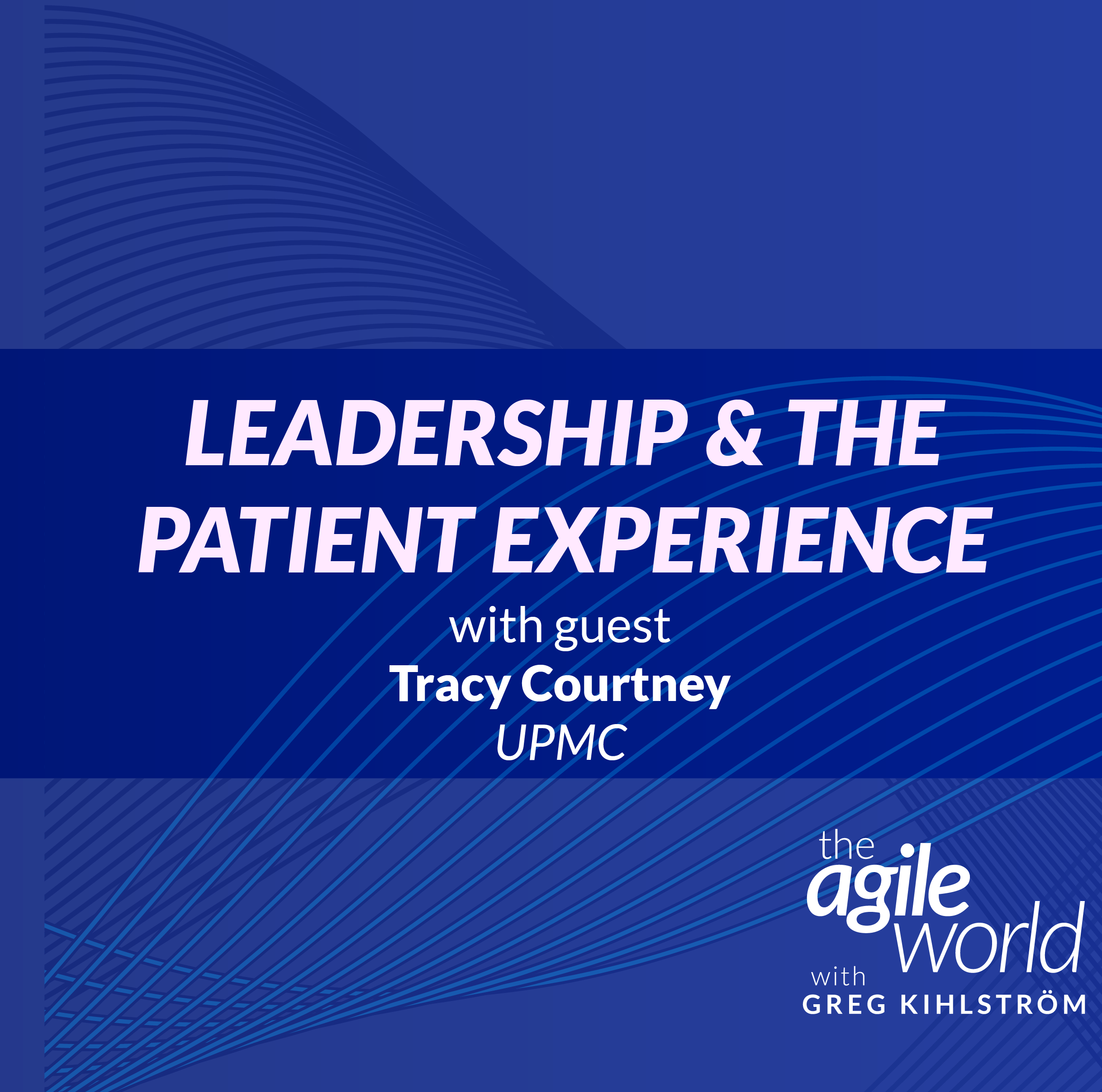 LEADERSHIP & THE PATIENT EXPERIENCE

with guest
Tracy Courtney
UPMC

the agile world
with
GREG KIHLSTRÖM